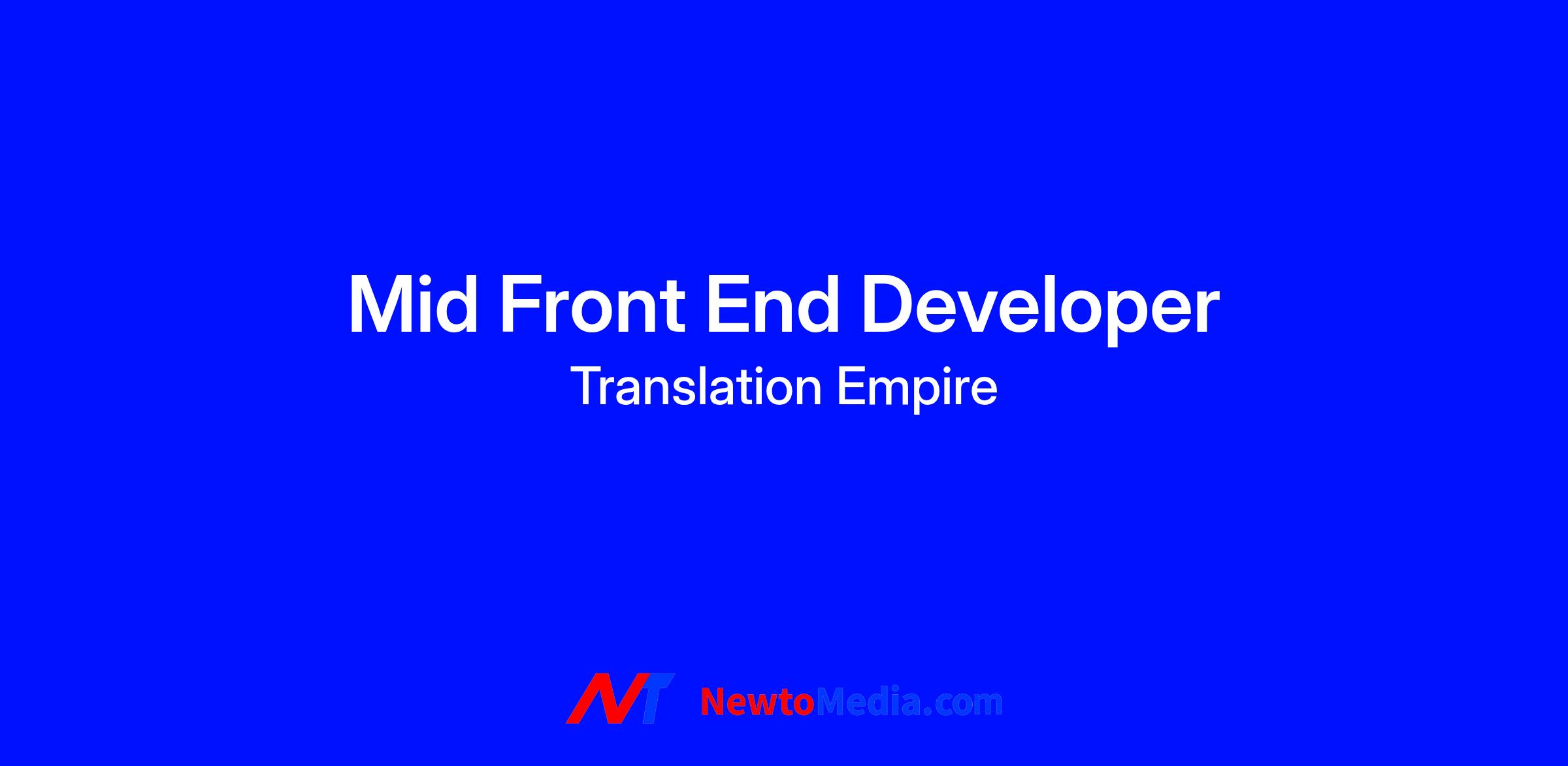 Mid Front End Developer
Translation Empire

NT NewtoMedia.com